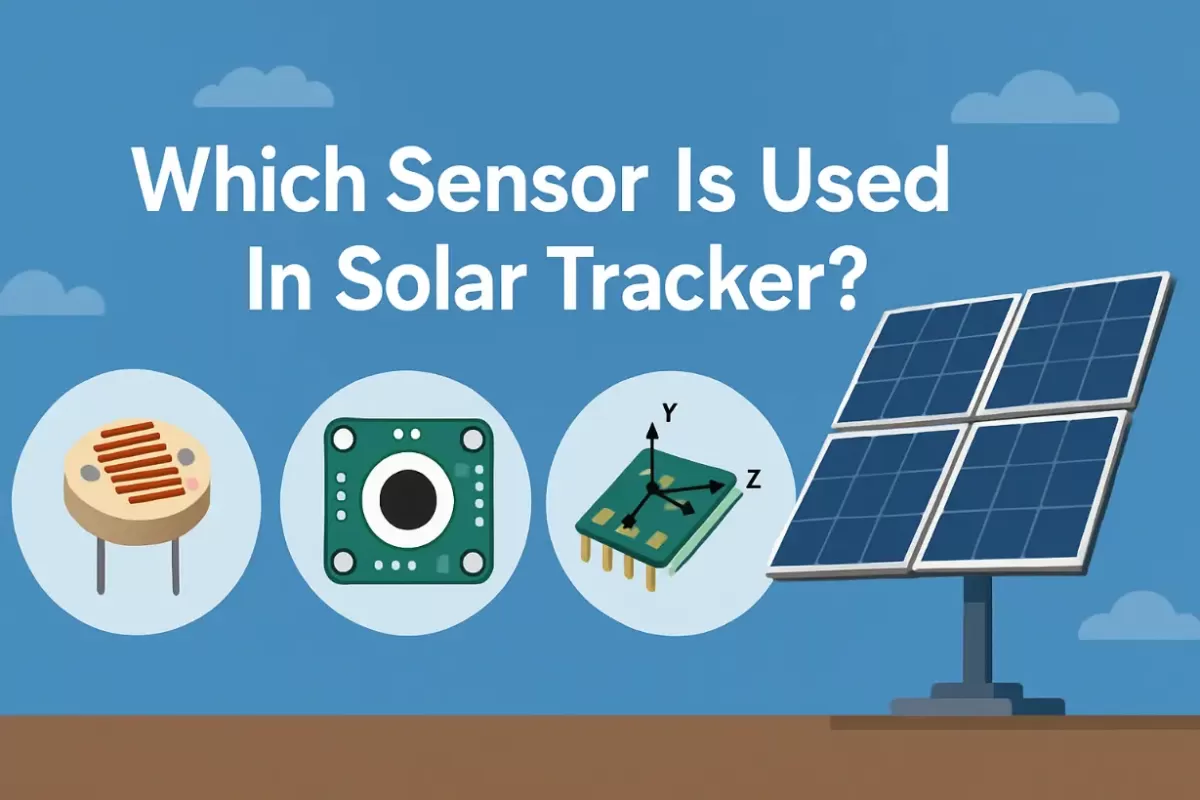 Which Sensor Is Used In Solar Tracker?

Y

Z